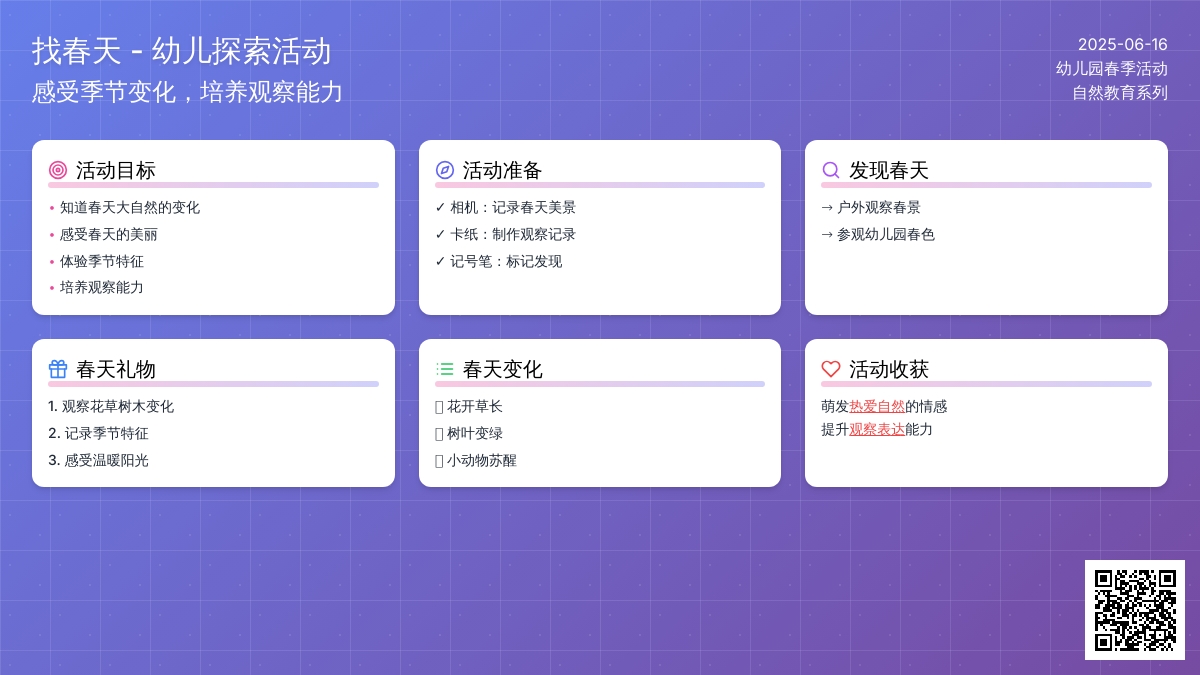 找春天 - 幼儿探索活动
感受季节变化，培养观察能力

2025-06-16
幼儿园春季活动
自然教育系列

活动目标
• 知道春天大自然的变化
• 感受春天的美丽
• 体验季节特征
• 培养观察能力

活动准备
✓ 相机：记录春天美景
✓ 卡纸：制作观察记录
✓ 记号笔：标记发现

发现春天
→ 户外观察春景
→ 参观幼儿园春色

春天礼物
1. 观察花草树木变化
2. 记录季节特征
3. 感受温暖阳光

春天变化
▯ 花开草长
▯ 树叶变绿
▯ 小动物苏醒

活动收获
萌发热爱自然的情感
提升观察表达能力